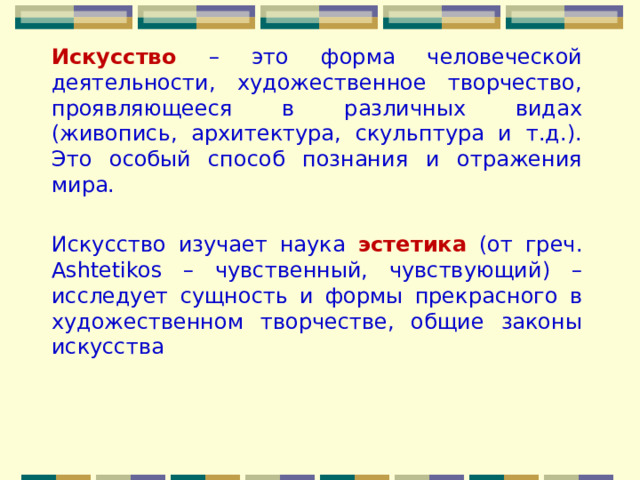 Искусство – это форма человеческой деятельности, художественное творчество, проявляющееся в различных видах (живопись, архитектура, скульптура и т.д.). Это особый способ познания и отражения мира.

Искусство изучает наука эстетика (от греч. Ashtetikos – чувственный, чувствующий) – исследует сущность и формы прекрасного в художественном творчестве, общие законы искусства